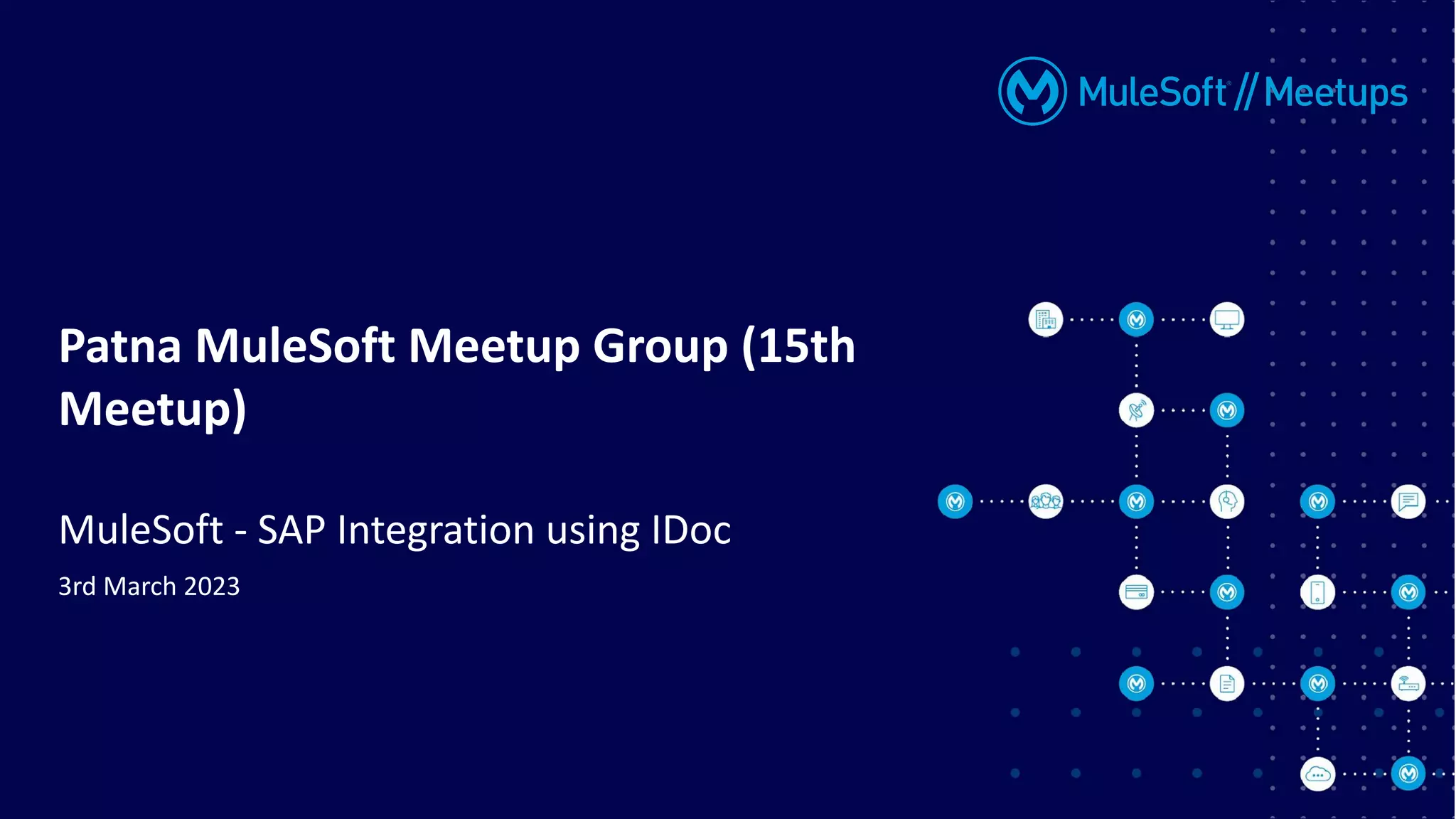 MuleSoft // Meetups

Patna MuleSoft Meetup Group (15th Meetup)

MuleSoft - SAP Integration using IDoc

3rd March 2023